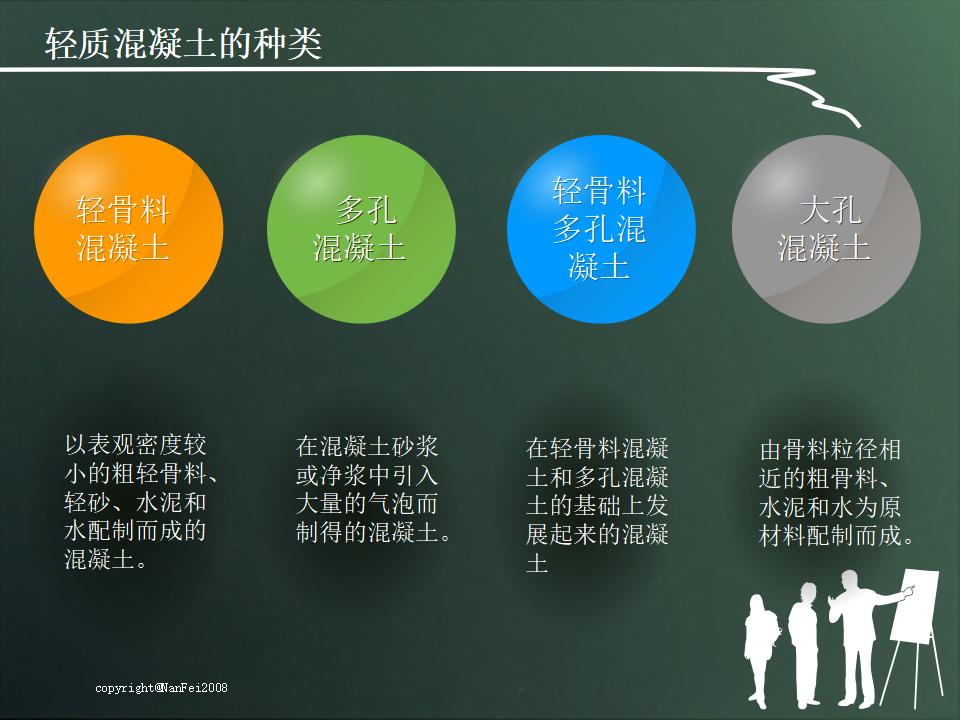 轻质混凝土的种类

轻骨料混凝土

多孔混凝土

轻骨料多孔混凝土

大孔混凝土

以表观密度较小的粗轻骨料、轻砂、水泥和水配制而成的混凝土。

在混凝土砂浆或净浆中引入大量的气泡而制得的混凝土。

在轻骨料混凝土和多孔混凝土的基础上发展起来的混凝土

由骨料粒径相近的粗骨料、水泥和水为原材料配制而成。

copyright@NanFei2008